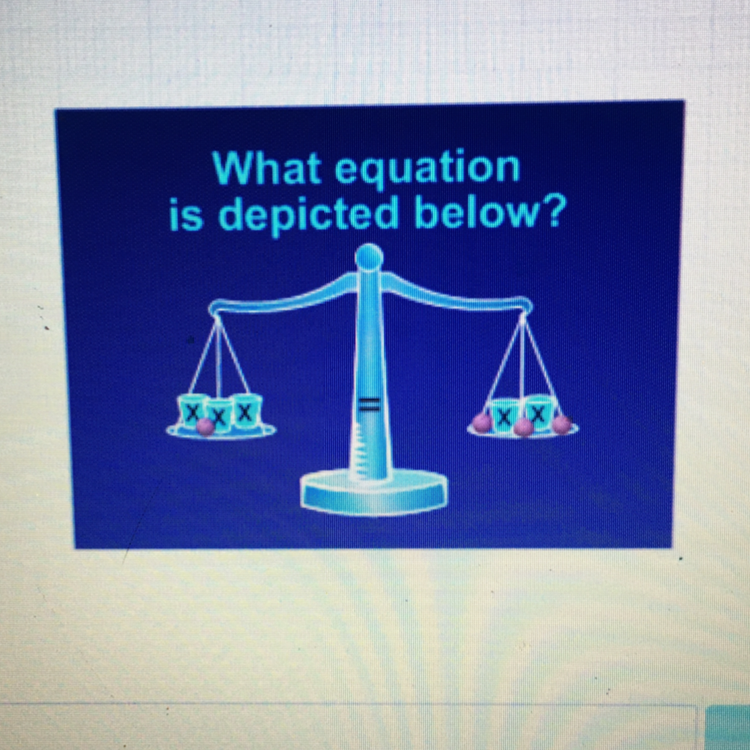 What equation
is depicted below?

X X X

=

X X